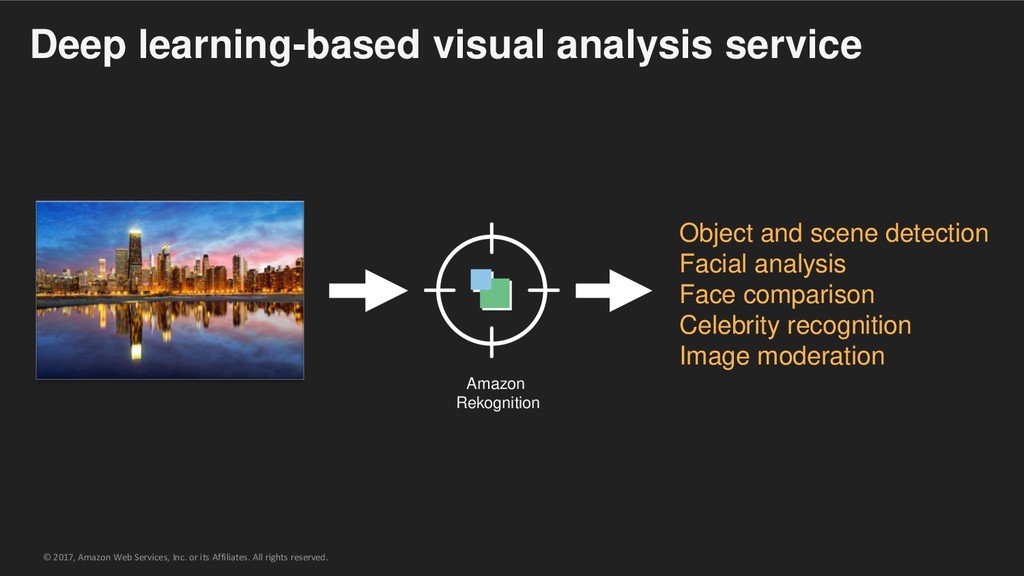 Deep learning-based visual analysis service

Amazon Rekognition

Object and scene detection
Facial analysis
Face comparison
Celebrity recognition
Image moderation

© 2017, Amazon Web Services, Inc. or its Affiliates. All rights reserved.